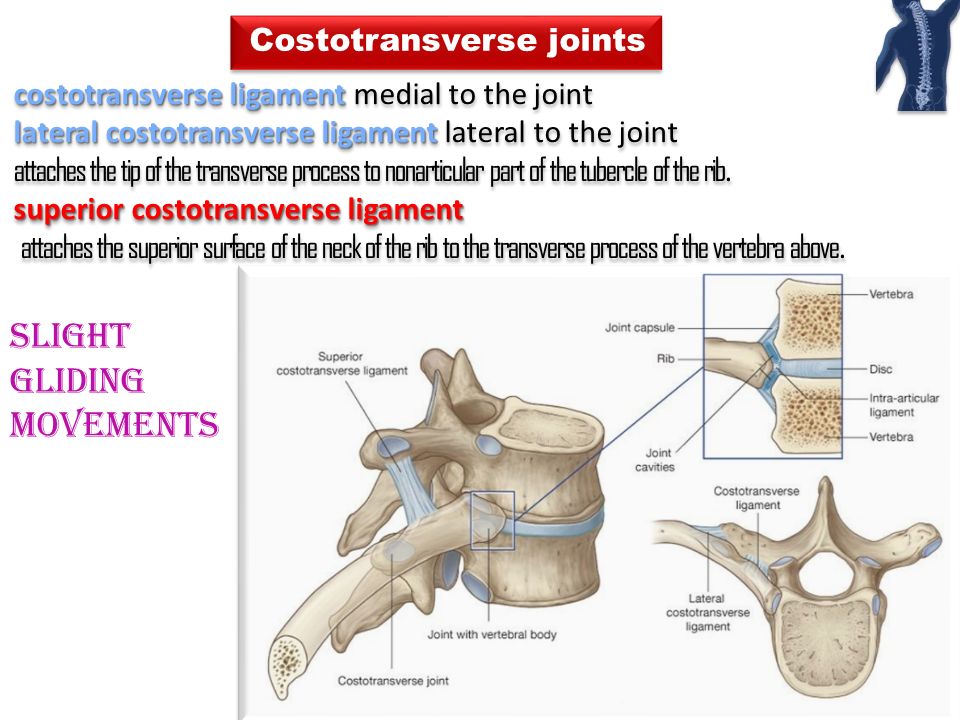 Costotransverse joints

costotransverse ligament medial to the joint
lateral costotransverse ligament lateral to the joint
attaches the tip of the transverse process to nonarticular part of the tubercle of the rib.
superior costotransverse ligament
attaches the superior surface of the neck of the rib to the transverse process of the vertebra above.

SLIGHT GLIDING MOVEMENTS

Superior costotransverse ligament
Joint with vertebral body
Costotransverse joint
Joint capsule
Rib
Joint cavities
Vertebra
Disc
Intra-articular ligament
Vertebra
Costotransverse ligament
Lateral costotransverse ligament